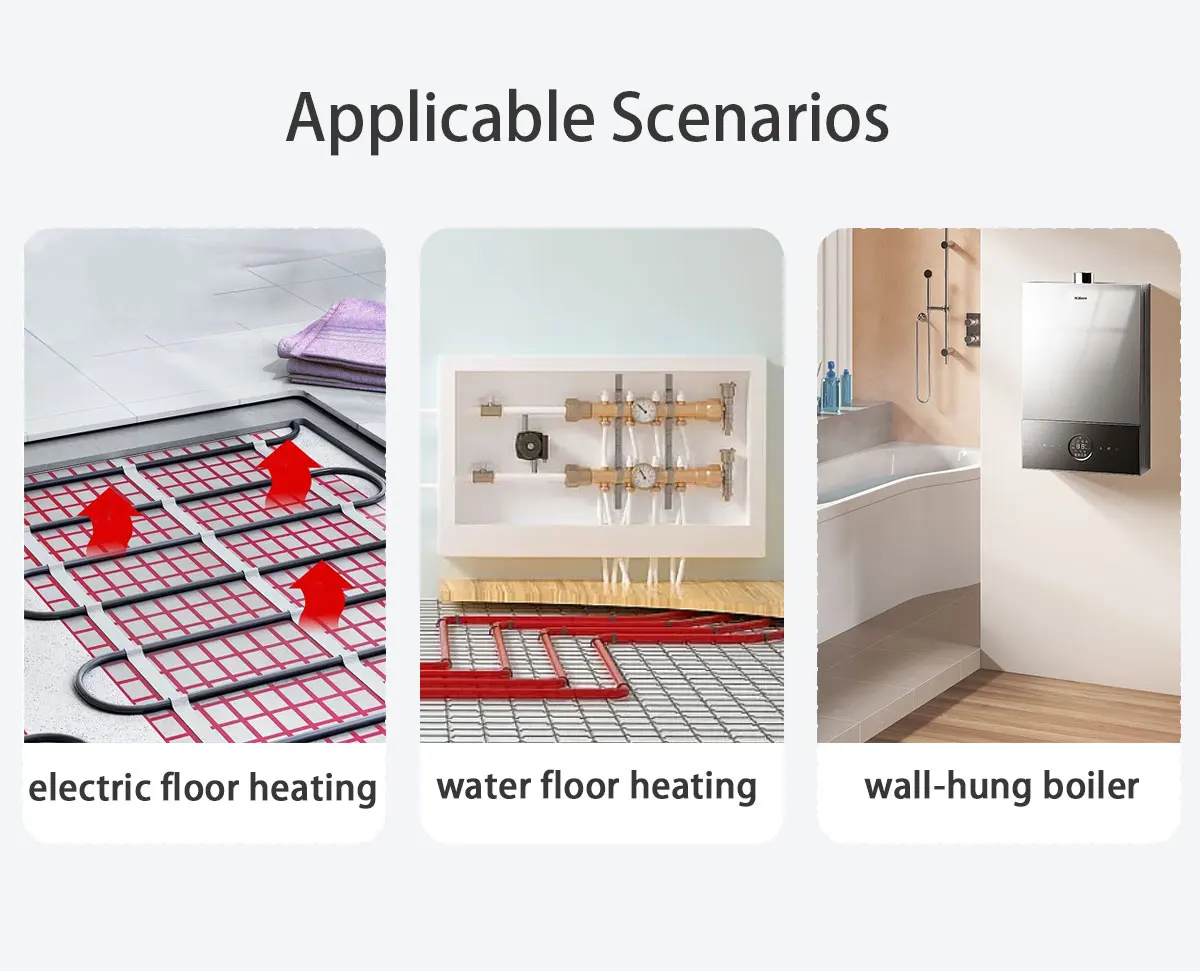 Applicable Scenarios

electric floor heating

water floor heating

wall-hung boiler